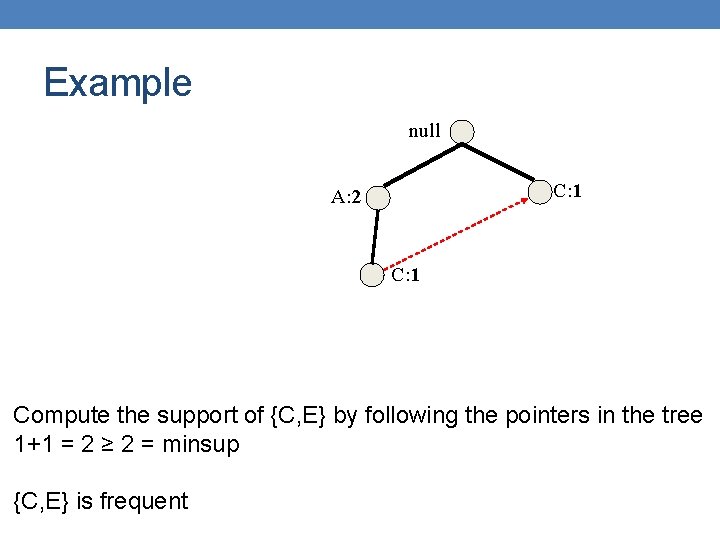 Example

null

A:2

C:1

C:1

Compute the support of {C,E} by following the pointers in the tree
1+1 = 2 ≥ 2 = minsup

{C,E} is frequent